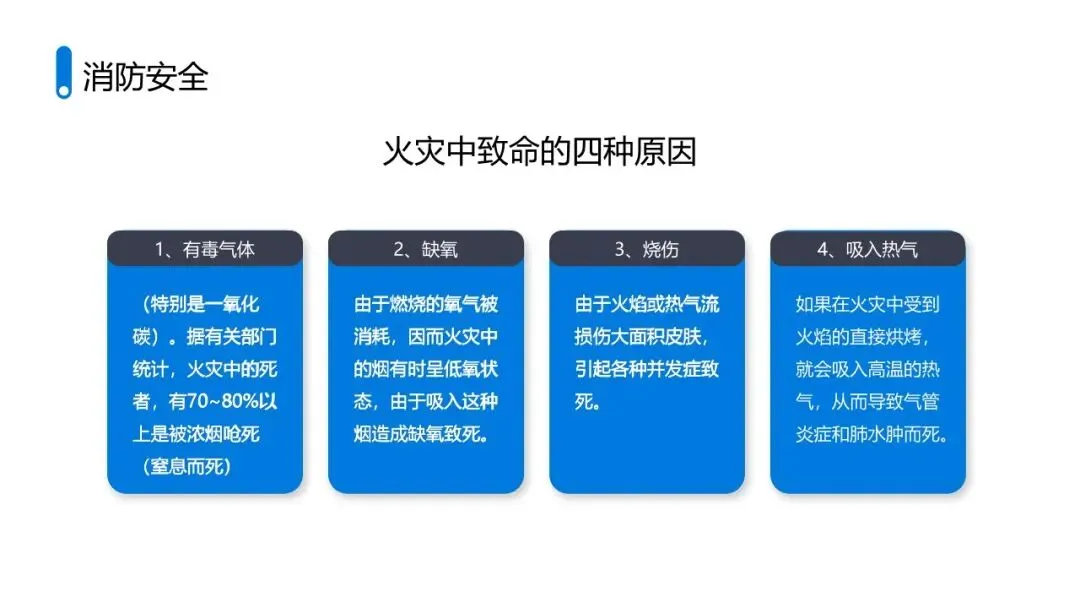 消防安全

火灾中致命的四种原因

1、有毒气体

（特别是一氧化碳）。据有关部门统计，火灾中的死者，有70~80%以上是被浓烟呛死（窒息而死）

2、缺氧

由于燃烧的氧气被消耗，因而火灾中的烟有时呈低氧状态，由于吸入这种烟造成缺氧致死。

3、烧伤

由于火焰或热气流损伤大面积皮肤，引起各种并发症致死。

4、吸入热气

如果在火灾中受到火焰的直接烘烤，就会吸入高温的热气，从而导致气管炎症和肺水肿而死。